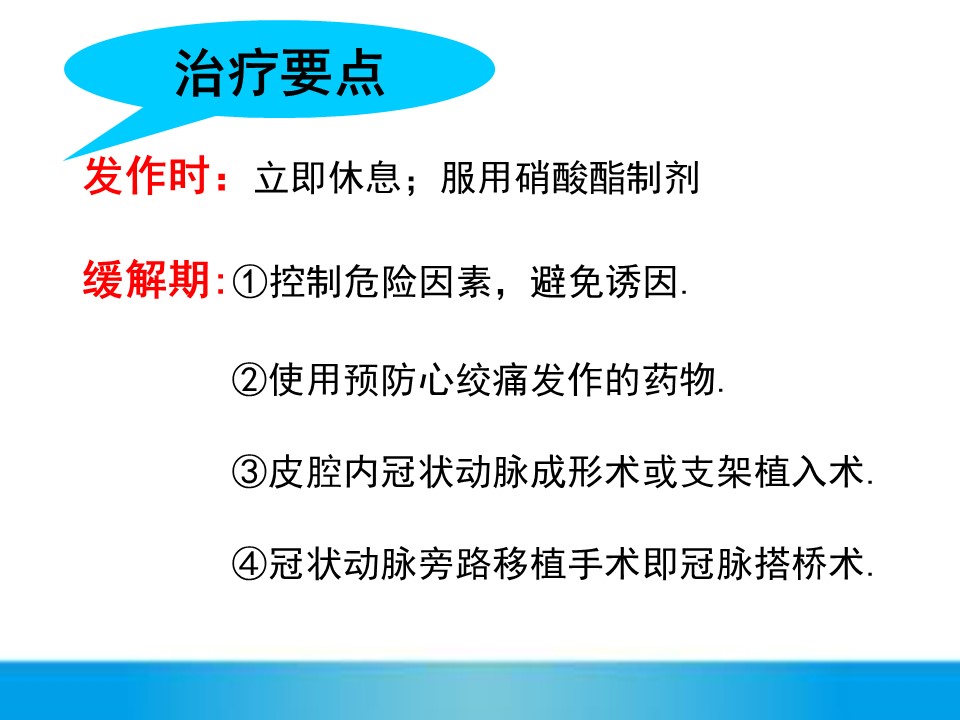 治疗要点

发作时：立即休息；服用硝酸酯制剂

缓解期:①控制危险因素，避免诱因.

②使用预防心绞痛发作的药物.

③皮腔内冠状动脉成形术或支架植入术.

④冠状动脉旁路移植手术即冠脉搭桥术.